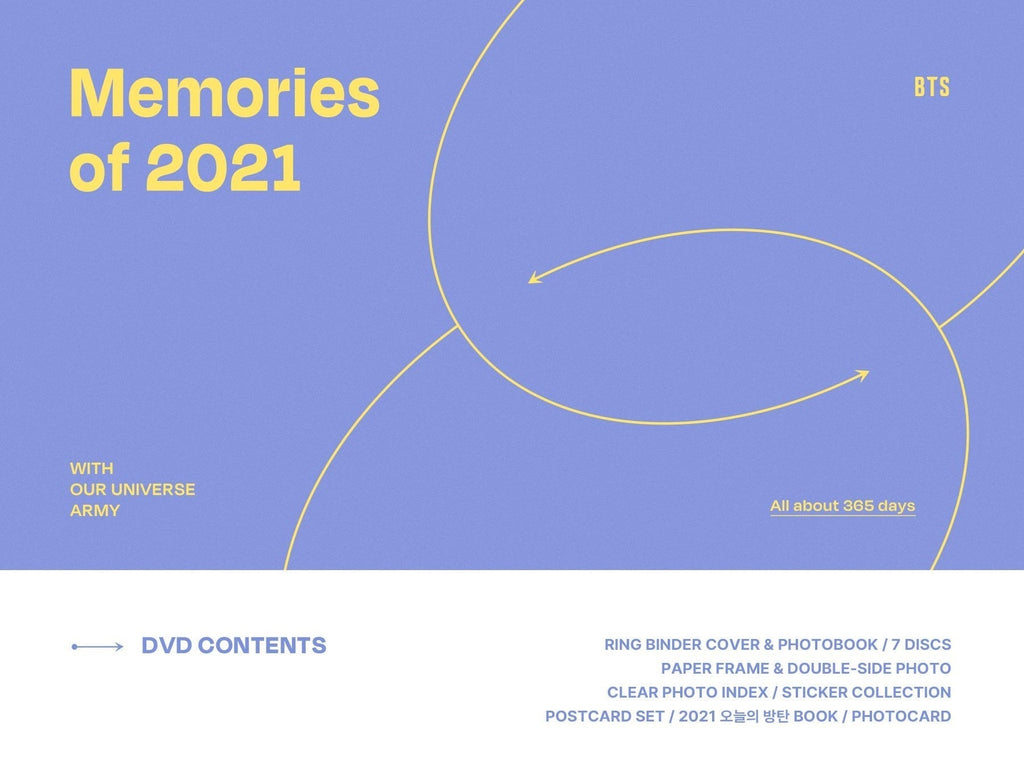 Memories of 2021

BTS

WITH
OUR UNIVERSE
ARMY

All about 365 days

DVD CONTENTS

RING BINDER COVER & PHOTOBOOK / 7 DISCS
PAPER FRAME & DOUBLE-SIDE PHOTO
CLEAR PHOTO INDEX / STICKER COLLECTION
POSTCARD SET / 2021 오늘의 방탄 BOOK / PHOTOCARD